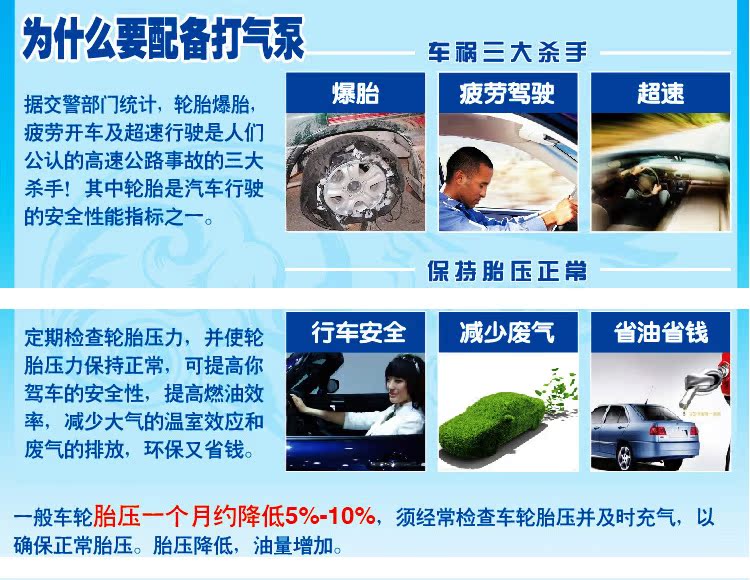 为什么要配备打气泵

车祸三大杀手

据交警部门统计，轮胎爆胎，疲劳开车及超速行驶是人们公认的高速公路事故的三大杀手！其中轮胎是汽车行驶的安全性能指标之一。

爆胎

疲劳驾驶

超速

保持胎压正常

定期检查轮胎压力，并使轮胎压力保持正常，可提高你驾车的安全性，提高燃油效率，减少大气的温室效应和废气的排放，环保又省钱。

行车安全

减少废气

省油省钱

一般车轮胎压一个月约降低5%-10%，须经常检查车轮胎压并及时充气，以确保正常胎压。胎压降低，油量增加。